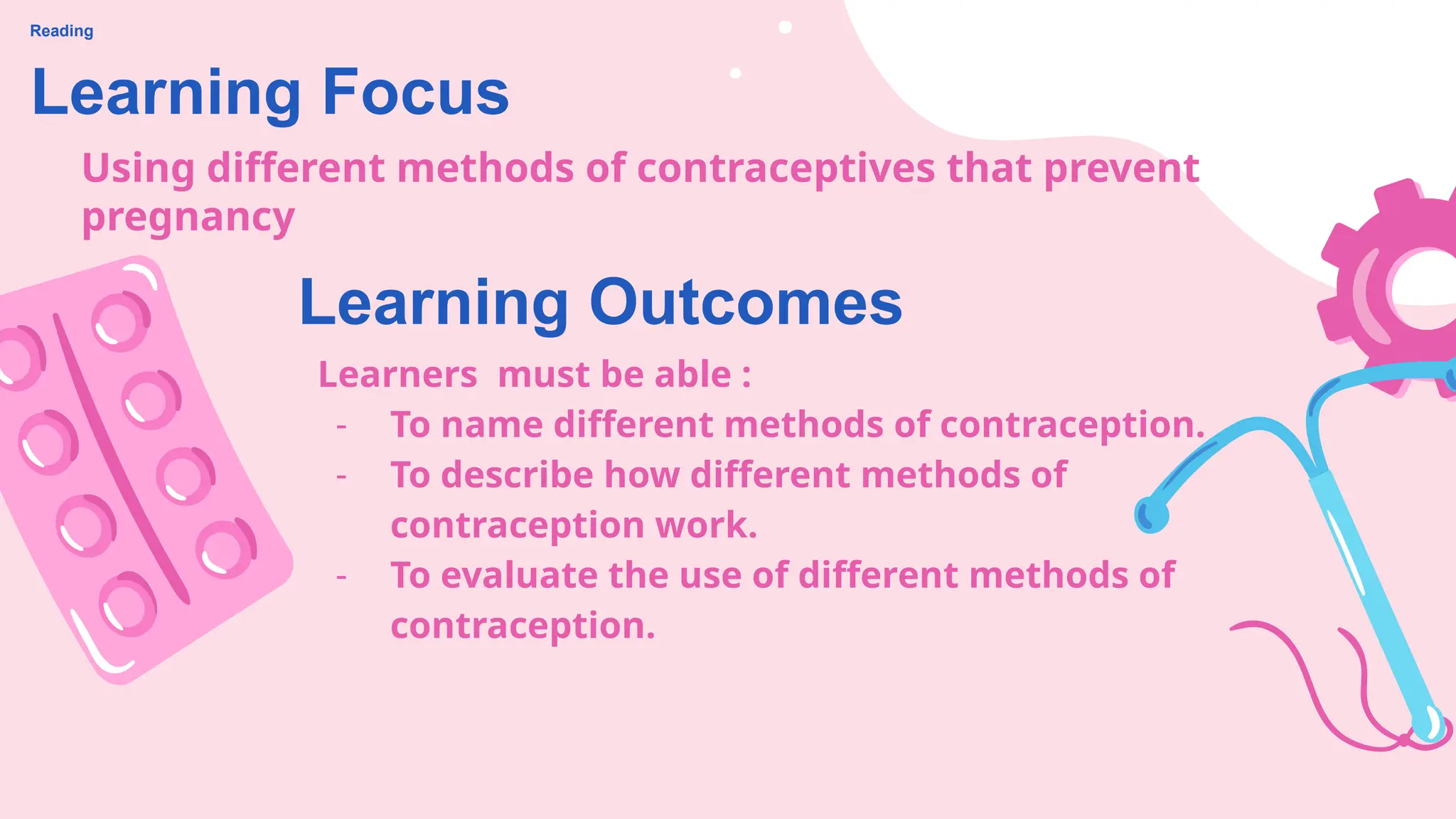 Reading

Learning Focus

Using different methods of contraceptives that prevent pregnancy

Learning Outcomes

Learners  must be able :

- To name different methods of contraception.
- To describe how different methods of contraception work.
- To evaluate the use of different methods of contraception.